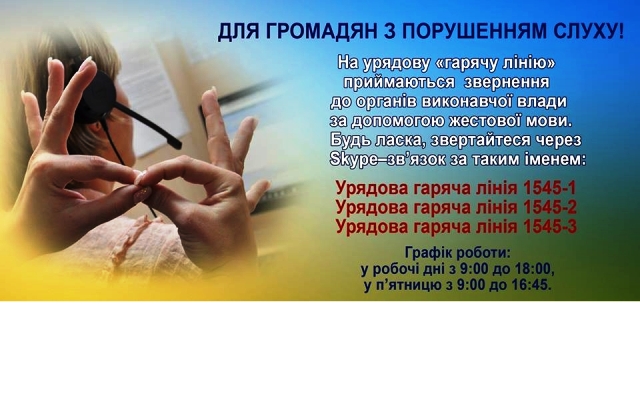 ДЛЯ ГРОМАДЯН З ПОРУШЕННЯМ СЛУХУ!

На урядову «гарячу лінію» приймаються звернення до органів виконавчої влади за допомогою жестової мови. Будь ласка, звертайтеся через Skype–зв'язок за таким іменем:

Урядова гаряча лінія 1545-1
Урядова гаряча лінія 1545-2
Урядова гаряча лінія 1545-3

Графік роботи:
у робочі дні з 9:00 до 18:00,
у п'ятницю з 9:00 до 16:45.